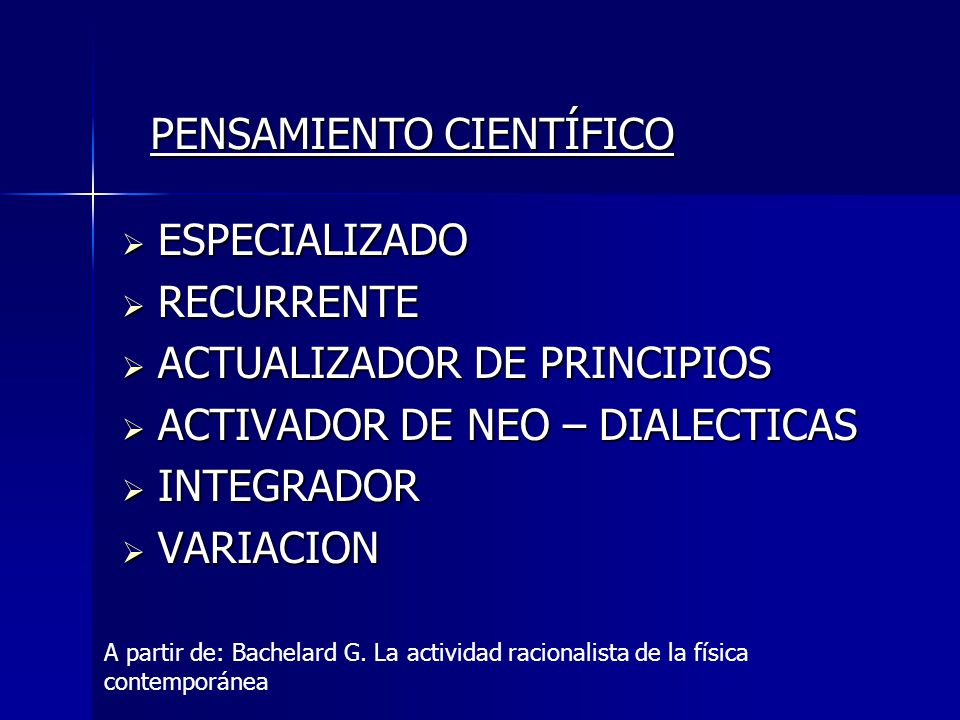 PENSAMIENTO CIENTÍFICO

➢ ESPECIALIZADO
➢ RECURRENTE
➢ ACTUALIZADOR DE PRINCIPIOS
➢ ACTIVADOR DE NEO – DIALECTICAS
➢ INTEGRADOR
➢ VARIACION

A partir de: Bachelard G. La actividad racionalista de la física contemporánea